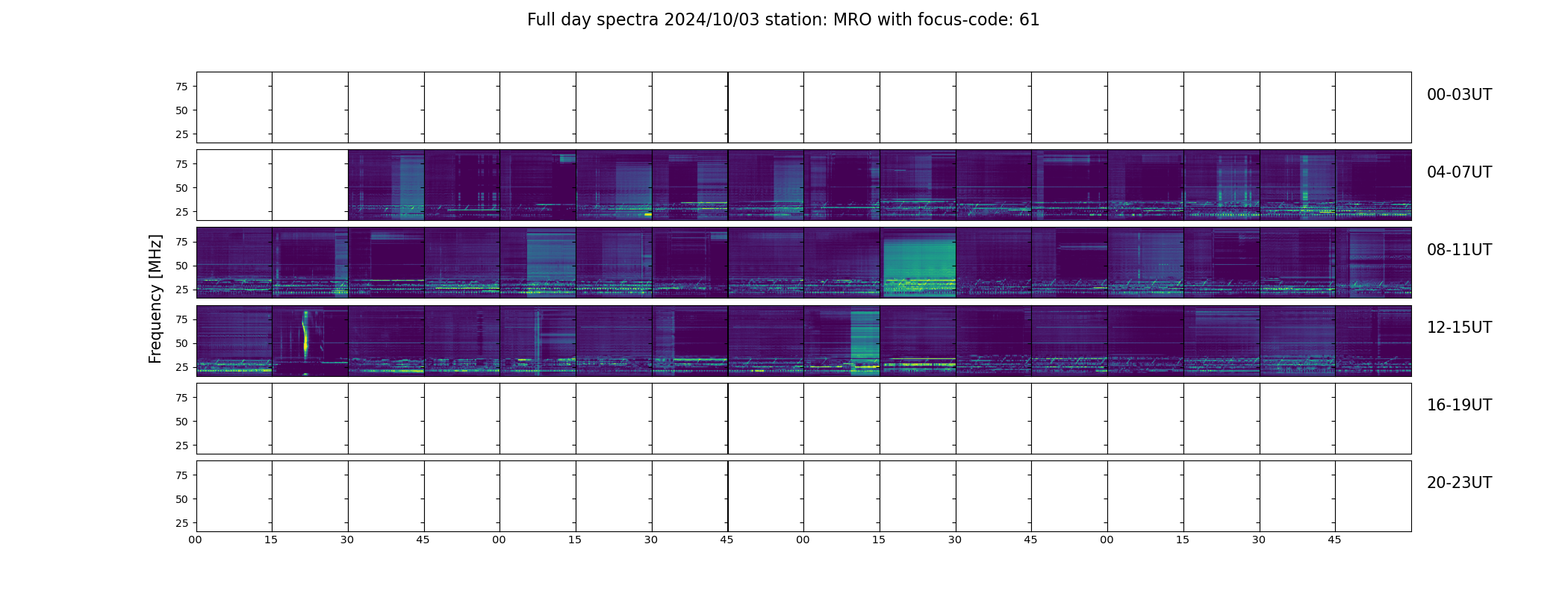 Full day spectra 2024/10/03 station: MRO with focus-code: 61

Frequency [MHz]

75
50
25
00-03UT

75
50
25
04-07UT

75
50
25
08-11UT

75
50
25
12-15UT

75
50
25
16-19UT

75
50
25
20-23UT

00 15 30 45 00 15 30 45 00 15 30 45 00 15 30 45